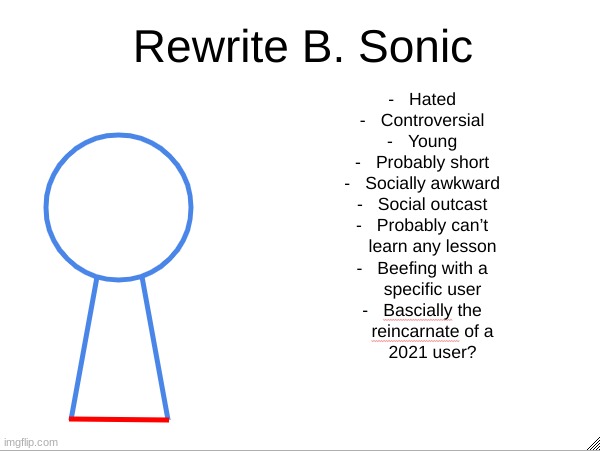 Rewrite B. Sonic

- Hated
- Controversial
- Young
- Probably short
- Socially awkward
- Social outcast
- Probably can't learn any lesson
- Beefing with a specific user
- Bascially the reincarnate of a 2021 user?

imgflip.com